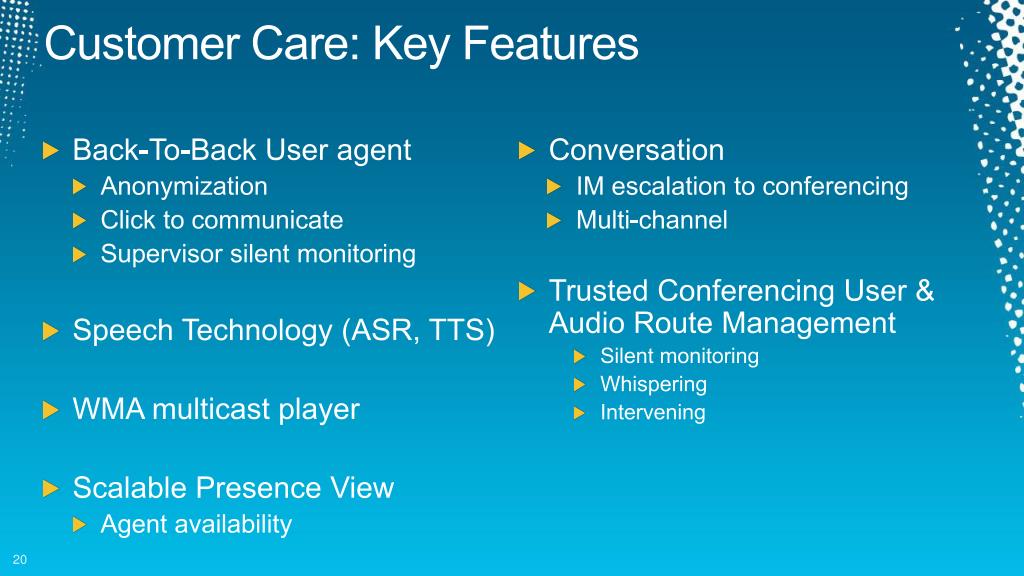 Customer Care: Key Features

Back-To-Back User agent
Anonymization
Click to communicate
Supervisor silent monitoring

Speech Technology (ASR, TTS)

WMA multicast player

Scalable Presence View
Agent availability

Conversation
IM escalation to conferencing
Multi-channel

Trusted Conferencing User & Audio Route Management
Silent monitoring
Whispering
Intervening

20